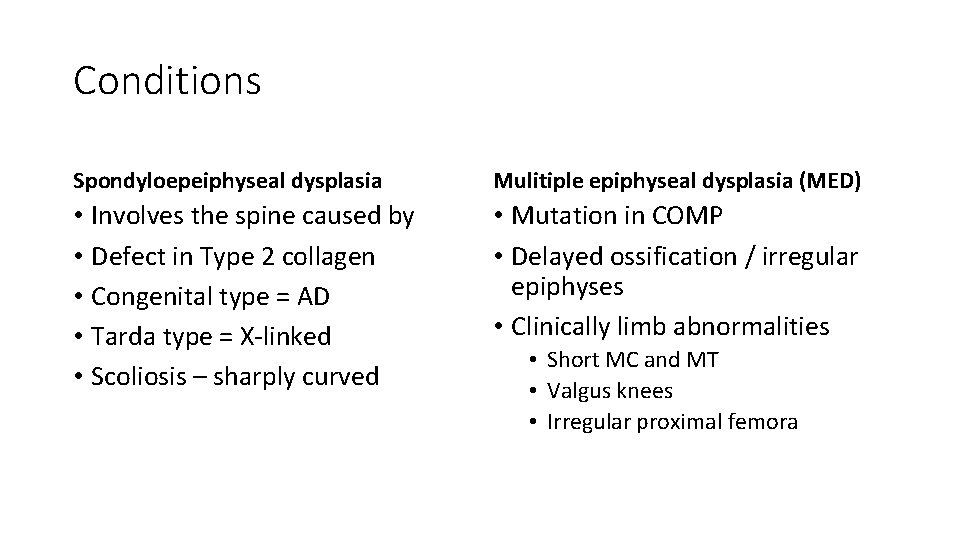 Conditions

Spondyloepeiphyseal dysplasia

• Involves the spine caused by
• Defect in Type 2 collagen
• Congenital type = AD
• Tarda type = X-linked
• Scoliosis – sharply curved

Mulitiple epiphyseal dysplasia (MED)

• Mutation in COMP
• Delayed ossification / irregular epiphyses
• Clinically limb abnormalities
  • Short MC and MT
  • Valgus knees
  • Irregular proximal femora